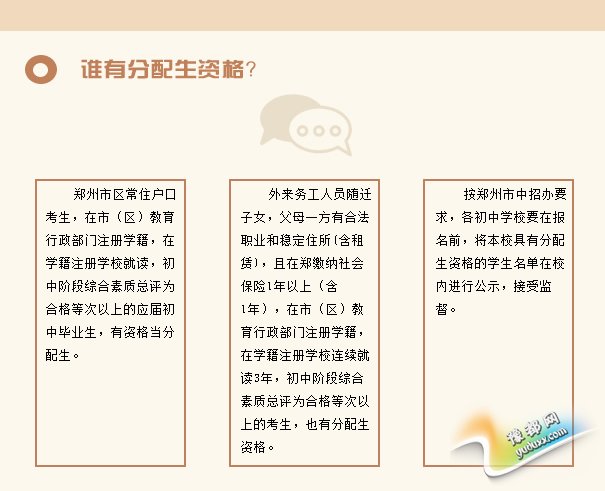 谁有分配生资格?

郑州市区常住户口考生，在市（区）教育行政部门注册学籍，在学籍注册学校就读，初中阶段综合素质总评为合格等次以上的应届初中毕业生，有资格当分配生。

外来务工人员随迁子女，父母一方有合法职业和稳定住所(含租赁)，且在郑缴纳社会保险1年以上（含1年），在市（区）教育行政部门注册学籍，在学籍注册学校连续就读3年，初中阶段综合素质总评为合格等次以上的考生，也有分配生资格。

按郑州市中招办要求，各初中学校要在报名前，将本校具有分配生资格的学生名单在校内进行公示，接受监督。

豫都网
yuduxx.com